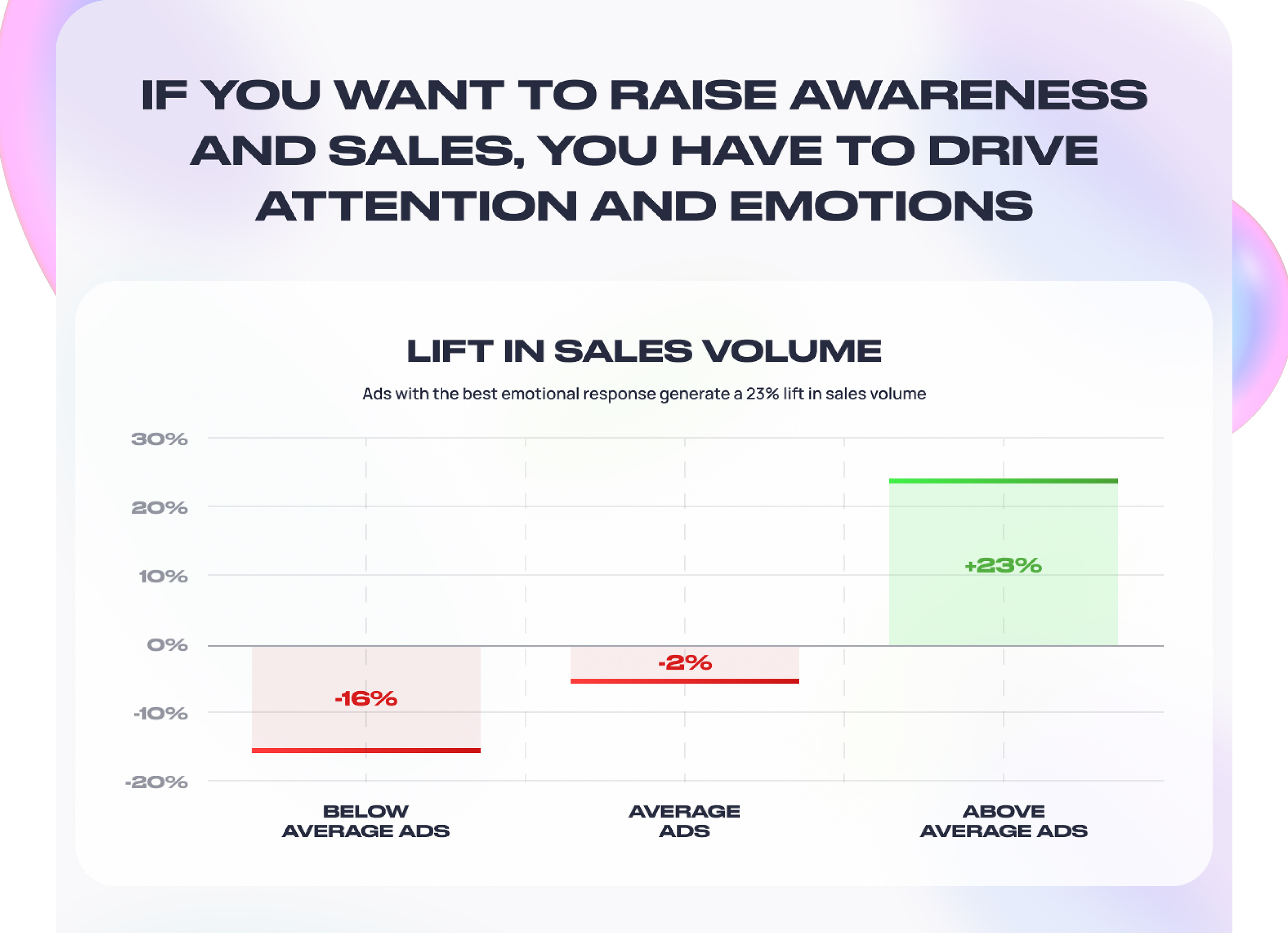 IF YOU WANT TO RAISE AWARENESS AND SALES, YOU HAVE TO DRIVE ATTENTION AND EMOTIONS

LIFT IN SALES VOLUME

Ads with the best emotional response generate a 23% lift in sales volume

30%
20%
10%
0%
-10%
-20%

-16%
-2%
+23%

BELOW AVERAGE ADS
AVERAGE ADS
ABOVE AVERAGE ADS